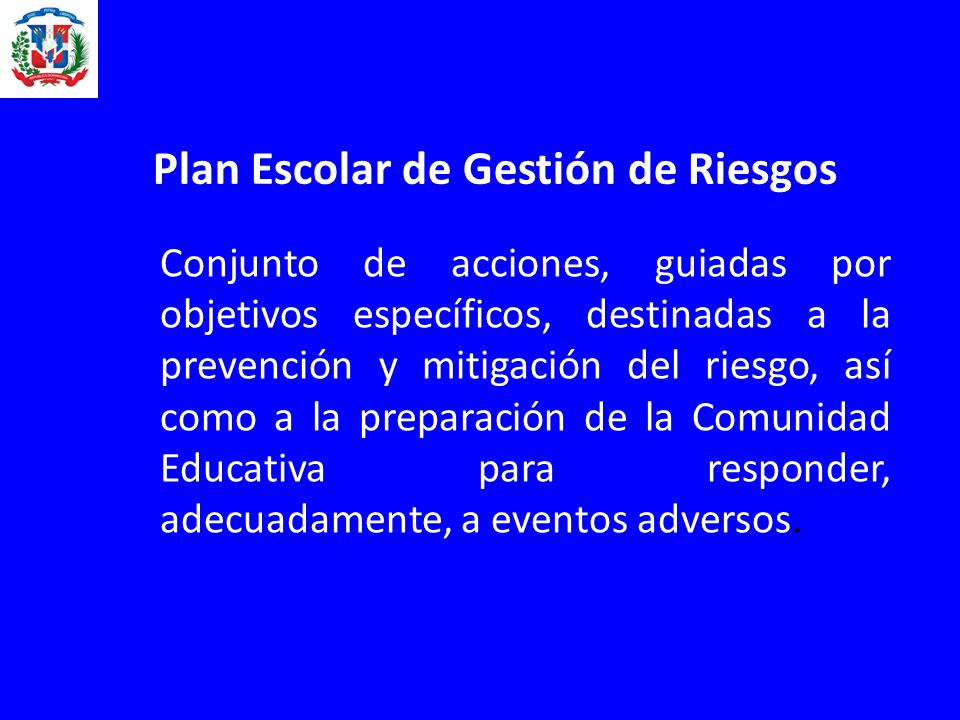 Plan Escolar de Gestión de Riesgos

Conjunto de acciones, guiadas por objetivos específicos, destinadas a la prevención y mitigación del riesgo, así como a la preparación de la Comunidad Educativa para responder, adecuadamente, a eventos adversos.